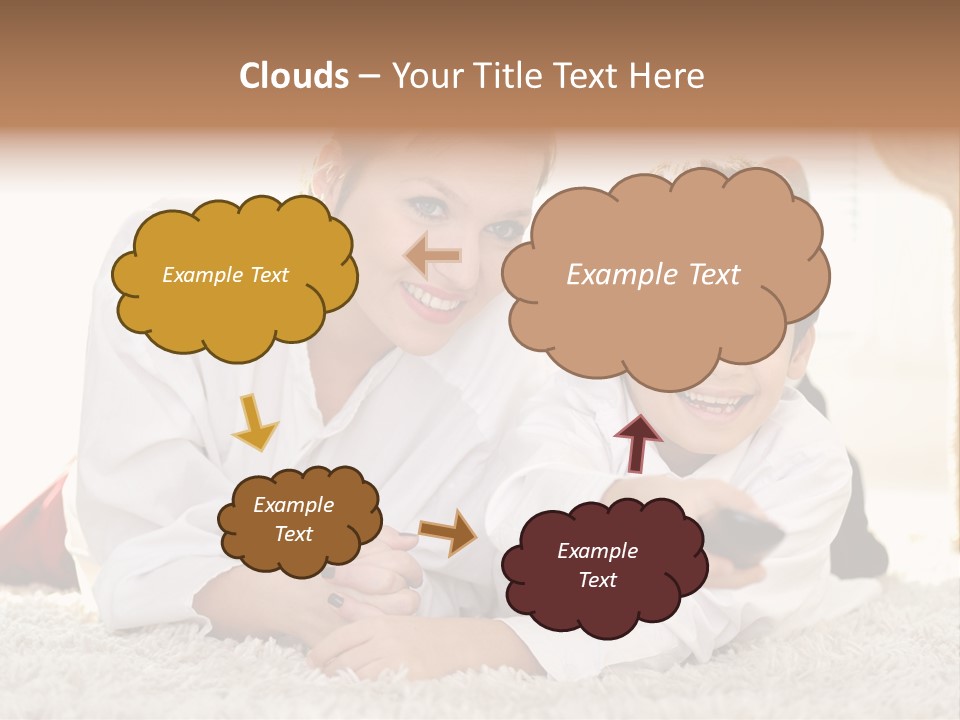 Clouds – Your Title Text Here

Example Text

Example Text

Example Text

Example Text